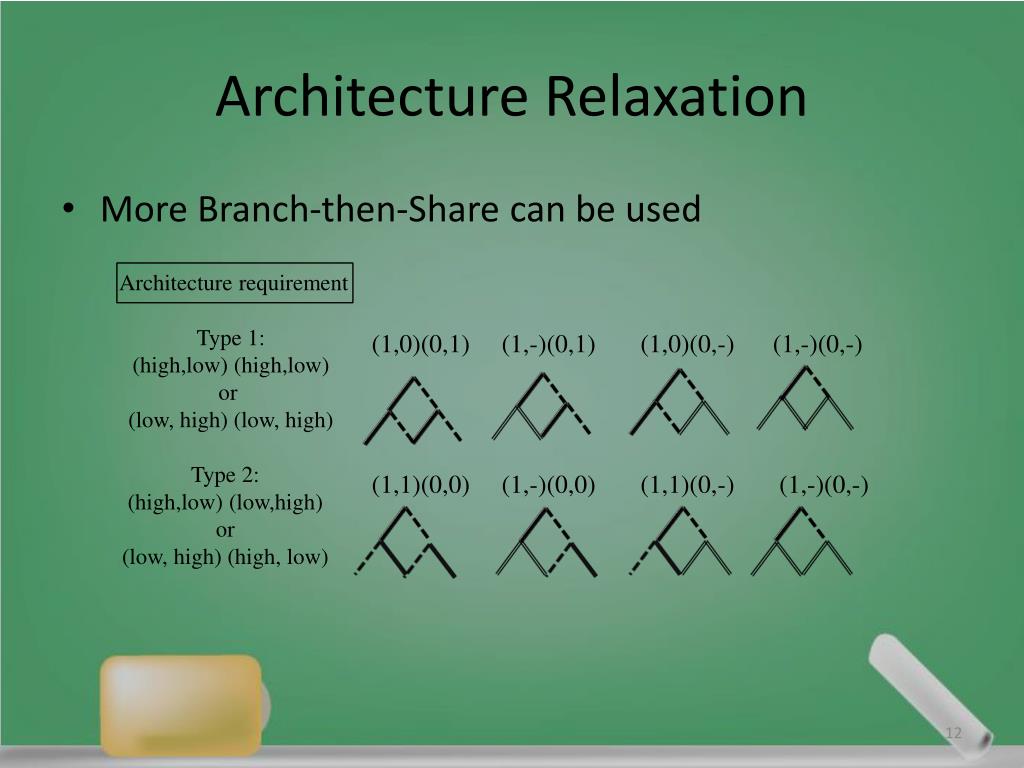 Architecture Relaxation

• More Branch-then-Share can be used

Architecture requirement

Type 1:
(high,low) (high,low)
or
(low, high) (low, high)

(1,0)(0,1) (1,-)(0,1) (1,0)(0,-) (1,-)(0,-)

Type 2:
(high,low) (low,high)
or
(low, high) (high, low)

(1,1)(0,0) (1,-)(0,0) (1,1)(0,-) (1,-)(0,-)

12